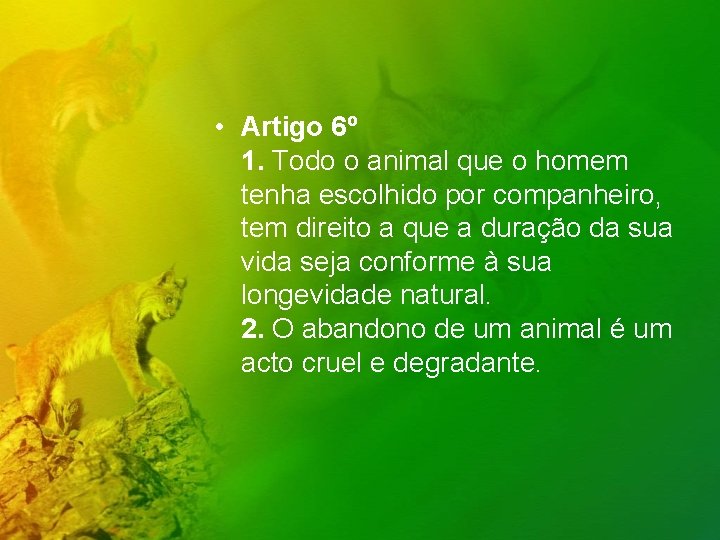 • Artigo 6º
1. Todo o animal que o homem tenha escolhido por companheiro, tem direito a que a duração da sua vida seja conforme à sua longevidade natural.
2. O abandono de um animal é um acto cruel e degradante.